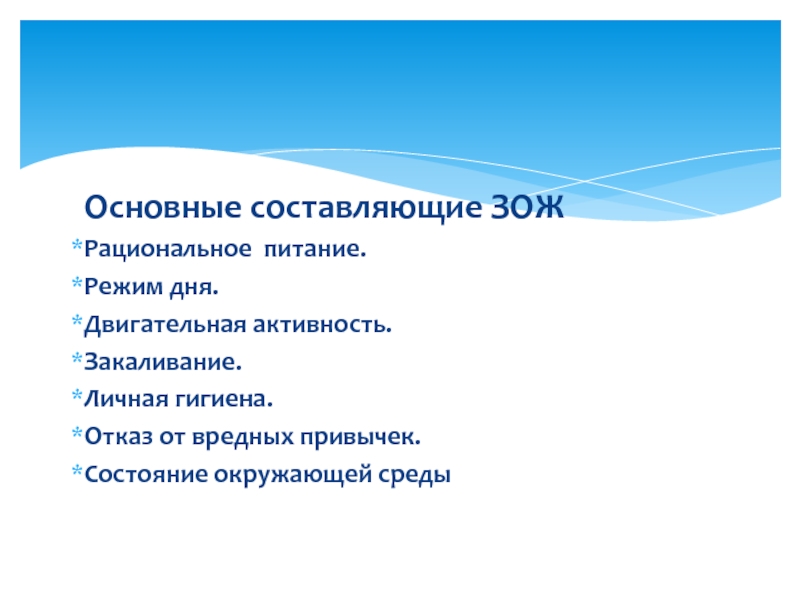 Основные составляющие ЗОЖ

*Рациональное питание.

*Режим дня.

*Двигательная активность.

*Закаливание.

*Личная гигиена.

*Отказ от вредных привычек.

*Состояние окружающей среды